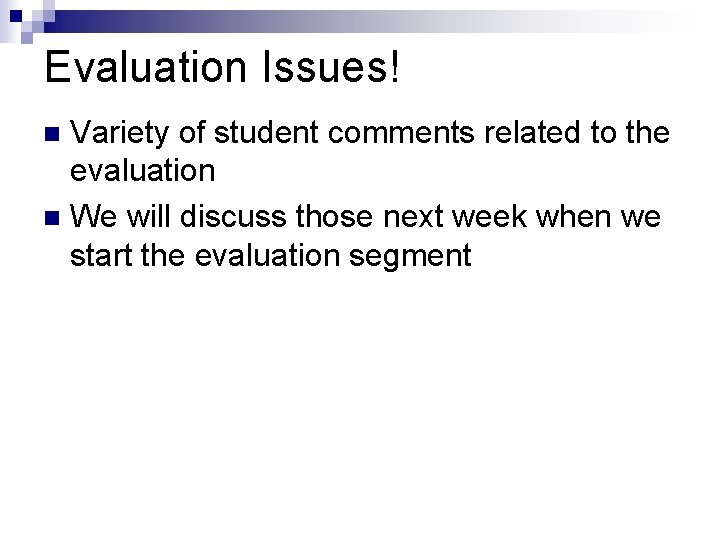 Evaluation Issues!

Variety of student comments related to the evaluation

We will discuss those next week when we start the evaluation segment